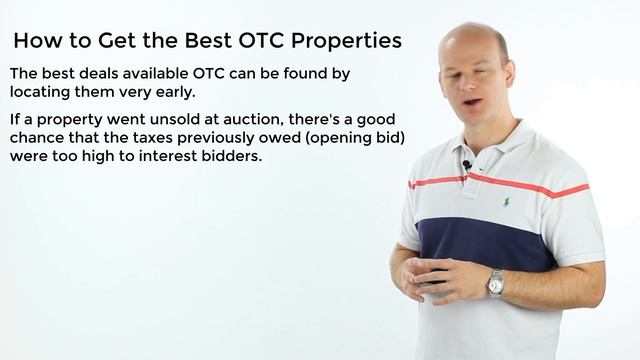 How to Get the Best OTC Properties

The best deals available OTC can be found by locating them very early.

If a property went unsold at auction, there's a good chance that the taxes previously owed (opening bid) were too high to interest bidders.